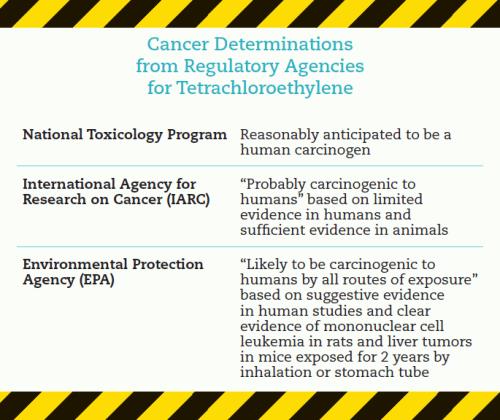 Cancer Determinations from Regulatory Agencies for Tetrachloroethylene

| | |
|---|---|
| National Toxicology Program | Reasonably anticipated to be a human carcinogen |
| International Agency for Research on Cancer (IARC) | “Probably carcinogenic to humans” based on limited evidence in humans and sufficient evidence in animals |
| Environmental Protection Agency (EPA) | “Likely to be carcinogenic to humans by all routes of exposure” based on suggestive evidence in human studies and clear evidence of mononuclear cell leukemia in rats and liver tumors in mice exposed for 2 years by inhalation or stomach tube |